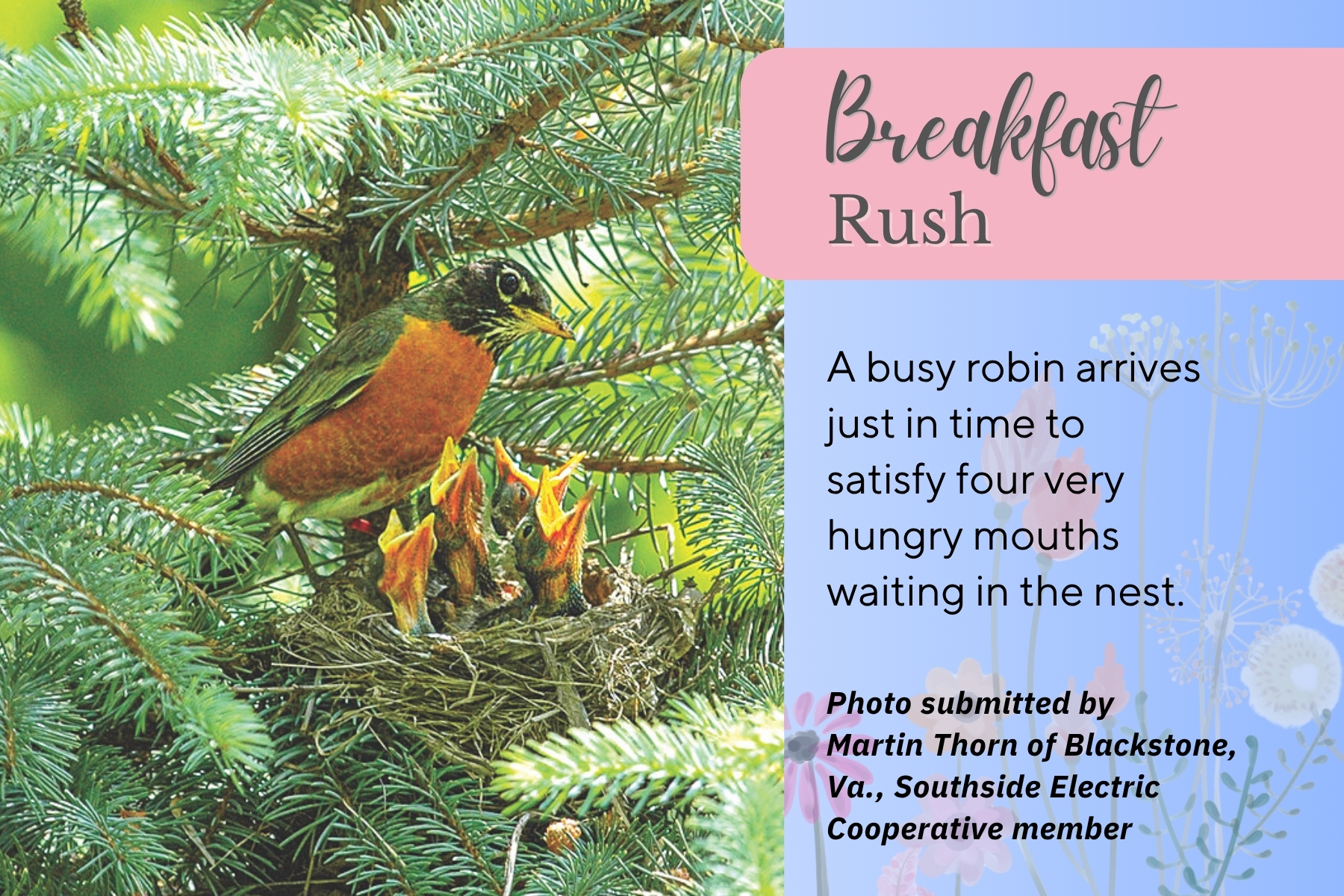 Breakfast
Rush

A busy robin arrives just in time to satisfy four very hungry mouths waiting in the nest.

Photo submitted by Martin Thorn of Blackstone, Va., Southside Electric Cooperative member